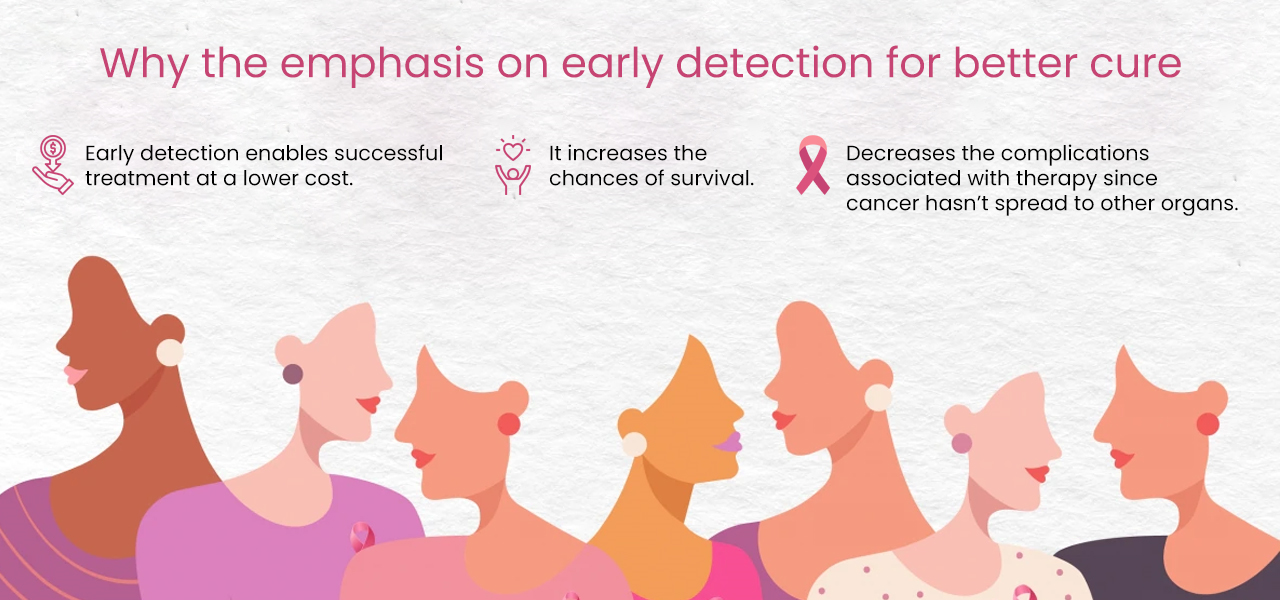 Why the emphasis on early detection for better cure

Early detection enables successful treatment at a lower cost.

It increases the chances of survival.

Decreases the complications associated with therapy since cancer hasn't spread to other organs.